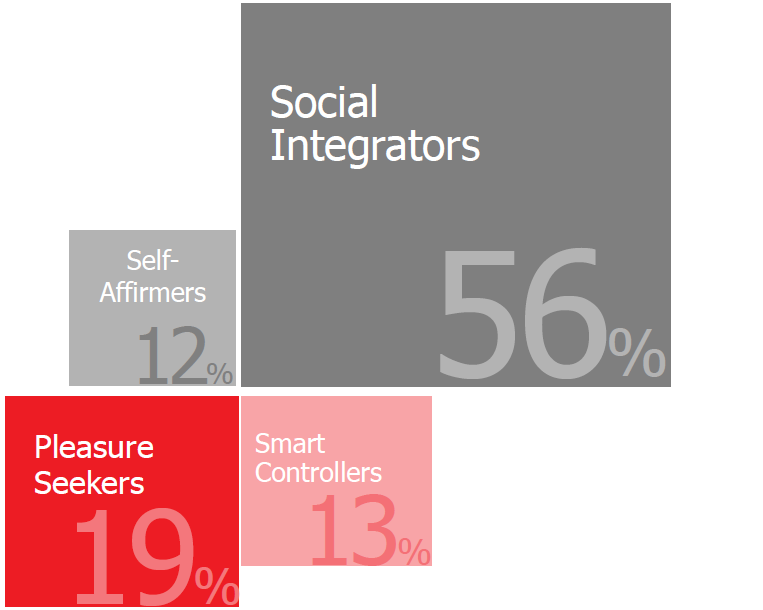 Social Integrators
56%

Self-Affirmers
12%

Pleasure Seekers
19%

Smart Controllers
13%